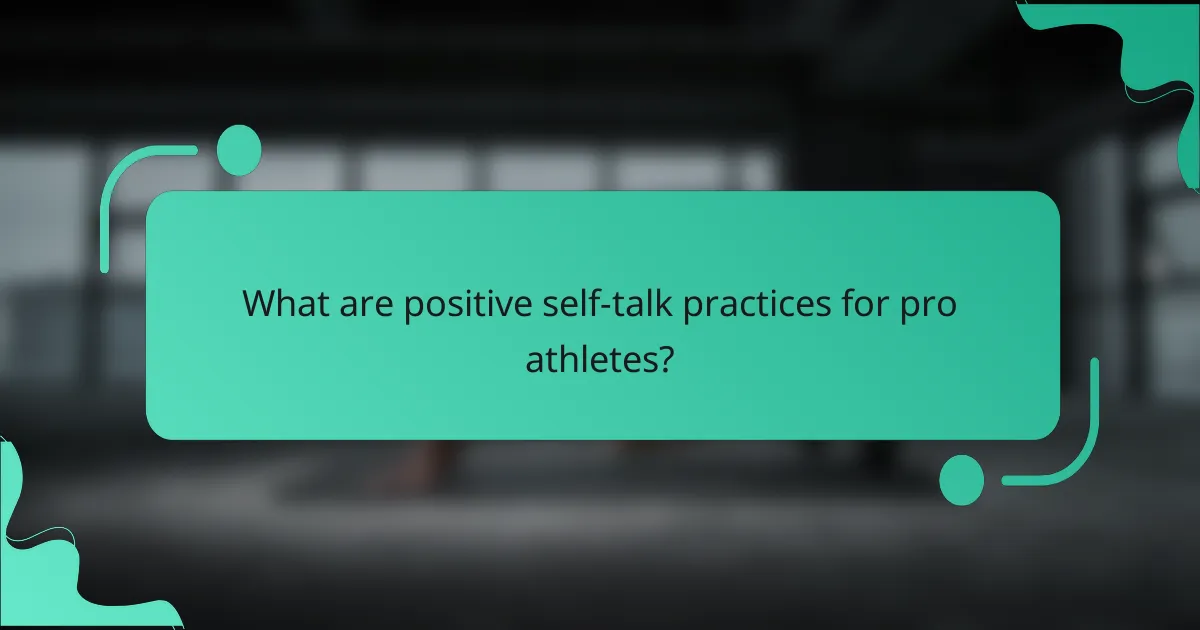 What are positive self-talk practices for pro athletes?